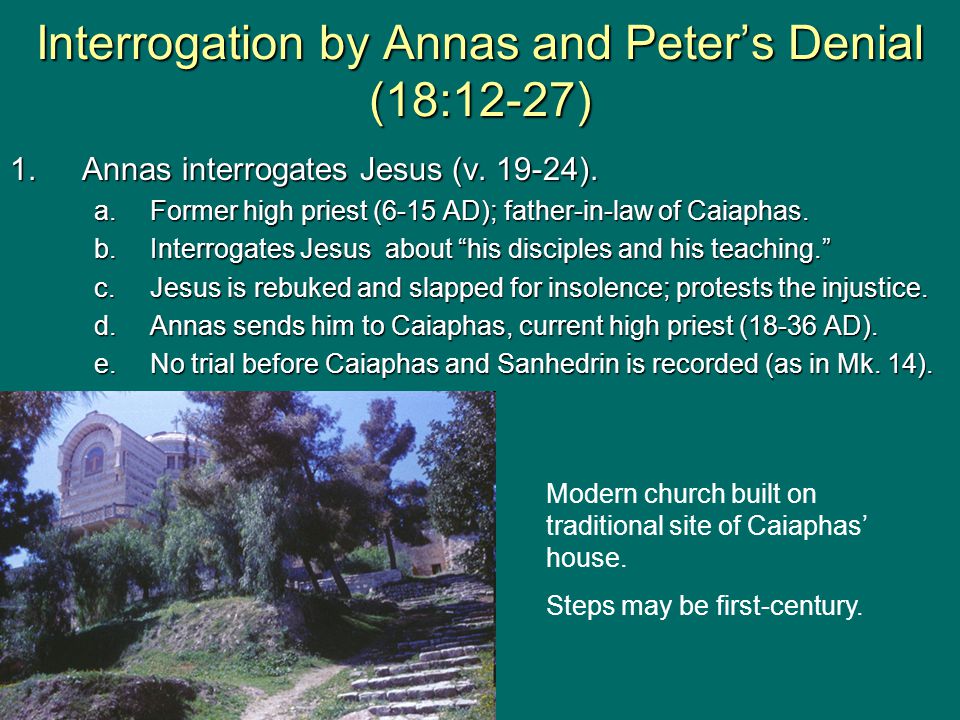 Interrogation by Annas and Peter’s Denial (18:12-27)

1. Annas interrogates Jesus (v. 19-24).

a. Former high priest (6-15 AD); father-in-law of Caiaphas.

b. Interrogates Jesus about “his disciples and his teaching.”

c. Jesus is rebuked and slapped for insolence; protests the injustice.

d. Annas sends him to Caiaphas, current high priest (18-36 AD).

e. No trial before Caiaphas and Sanhedrin is recorded (as in Mk. 14).

Modern church built on traditional site of Caiaphas’ house.

Steps may be first-century.